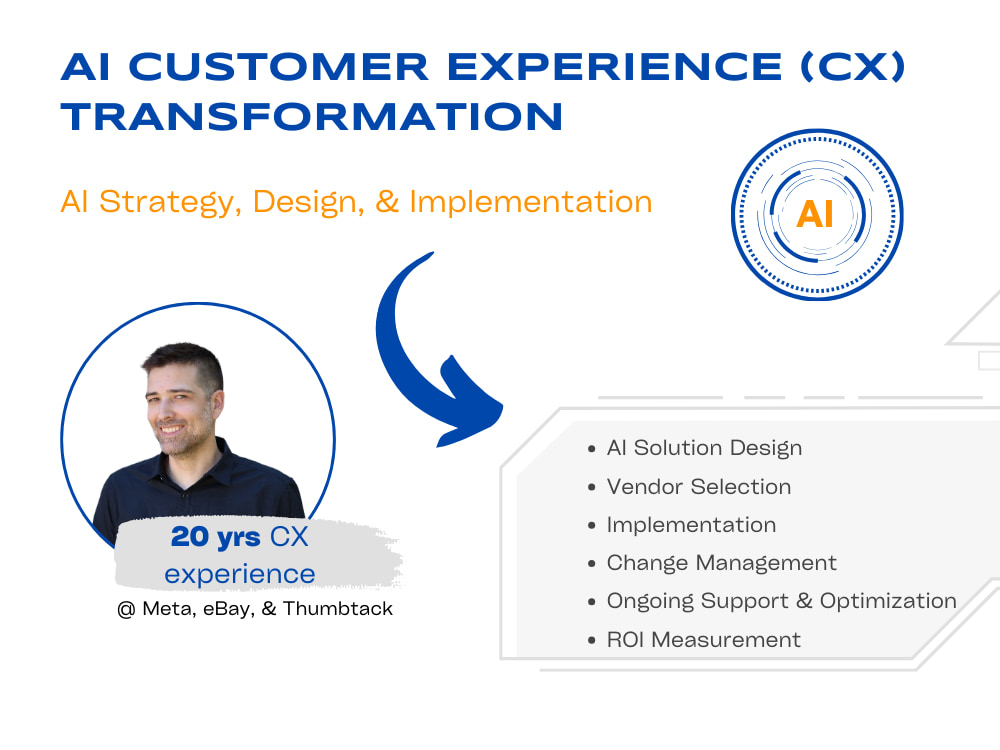 AI CUSTOMER EXPERIENCE (CX) TRANSFORMATION

AI Strategy, Design, & Implementation

AI

20 yrs CX experience

@ Meta, eBay, & Thumbtack

• AI Solution Design
• Vendor Selection
• Implementation
• Change Management
• Ongoing Support & Optimization
• ROI Measurement